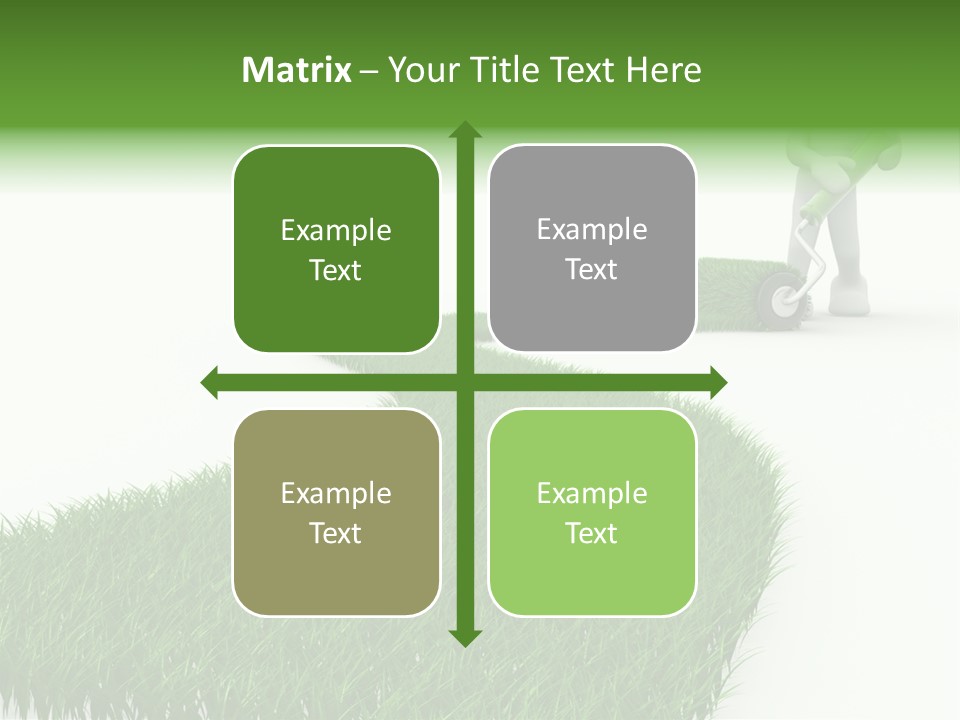 Matrix – Your Title Text Here

Example Text

Example Text

Example Text

Example Text